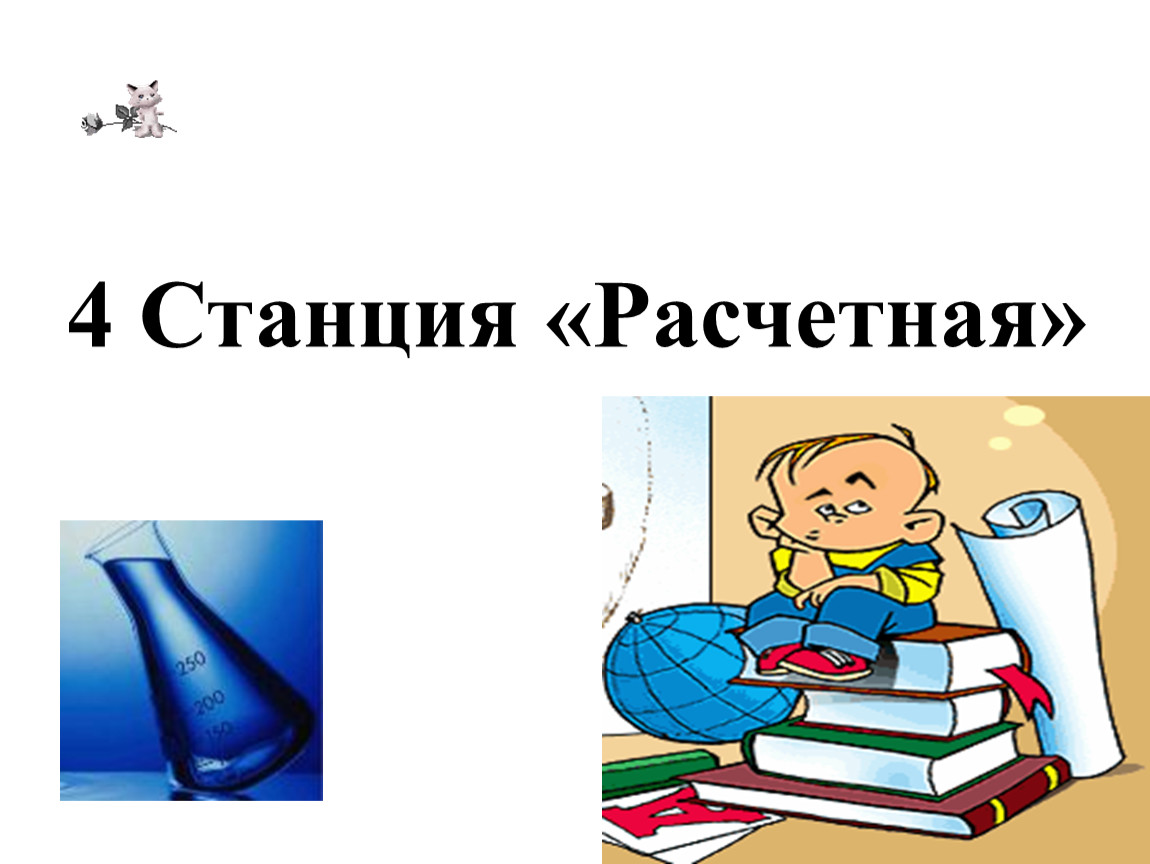 4 Станция «Расчетная»

250
200
150